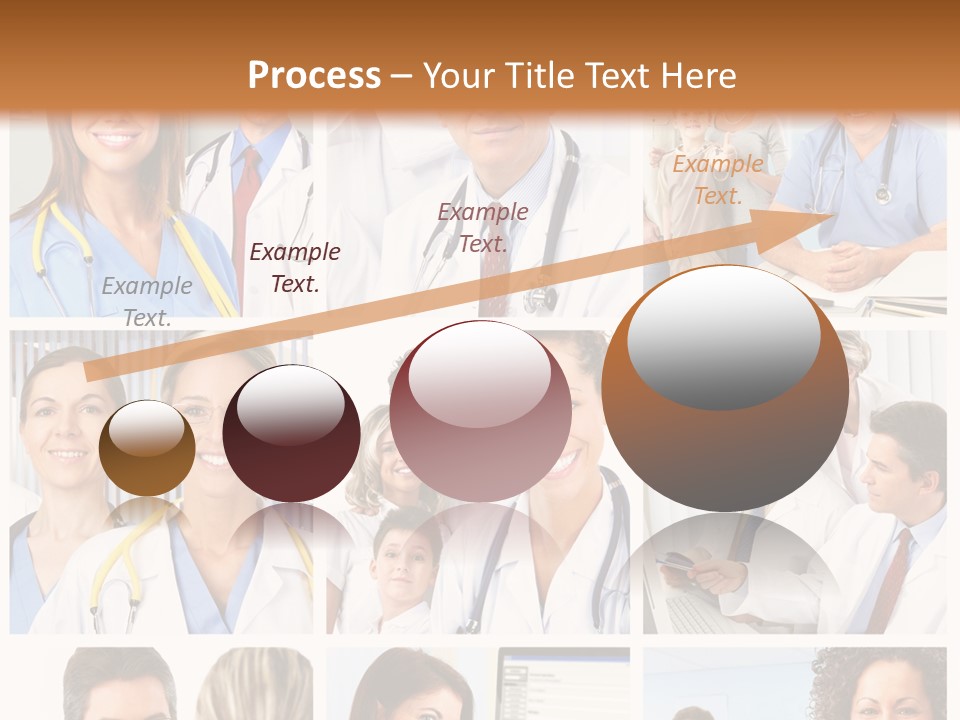 Process – Your Title Text Here

Example Text.

Example Text.

Example Text.

Example Text.